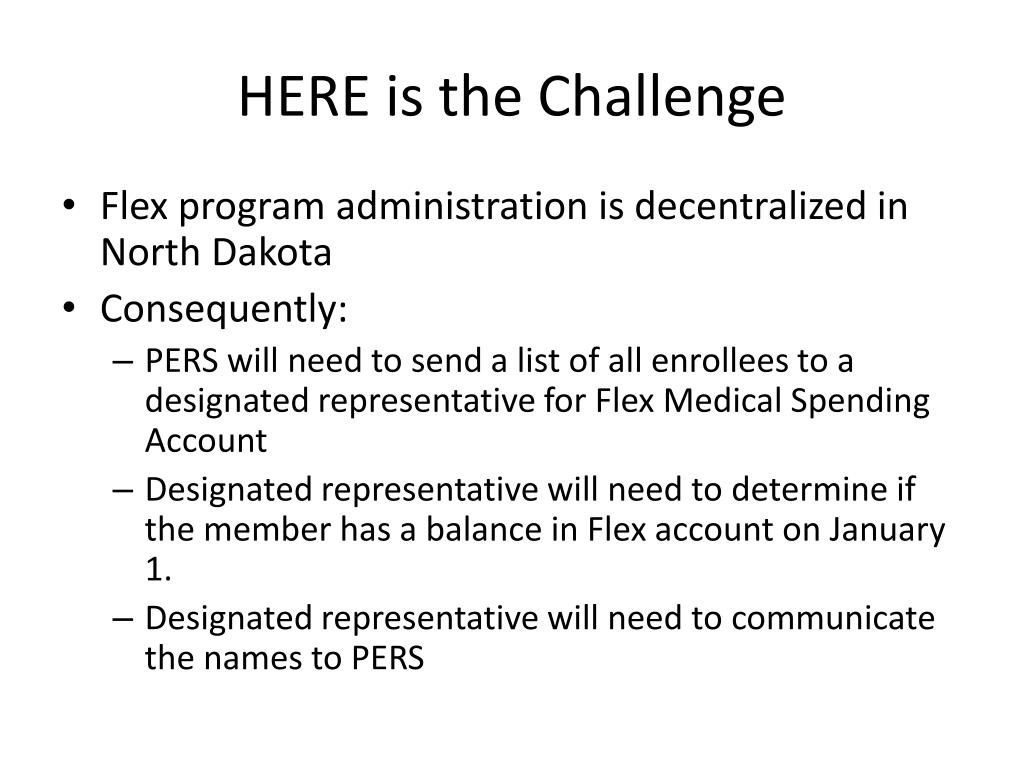 HERE is the Challenge

• Flex program administration is decentralized in North Dakota
• Consequently:
– PERS will need to send a list of all enrollees to a designated representative for Flex Medical Spending Account
– Designated representative will need to determine if the member has a balance in Flex account on January 1.
– Designated representative will need to communicate the names to PERS